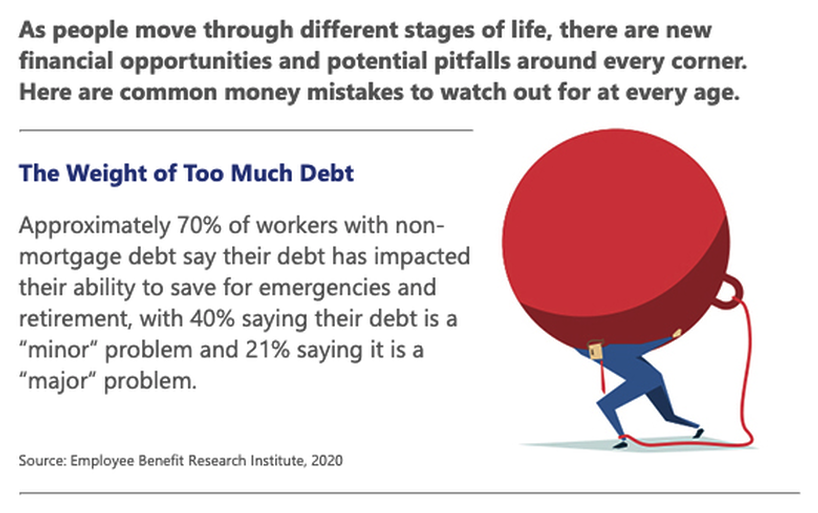 As people move through different stages of life, there are new financial opportunities and potential pitfalls around every corner. Here are common money mistakes to watch out for at every age.

The Weight of Too Much Debt

Approximately 70% of workers with non-mortgage debt say their debt has impacted their ability to save for emergencies and retirement, with 40% saying their debt is a “minor” problem and 21% saying it is a “major” problem.

Source: Employee Benefit Research Institute, 2020